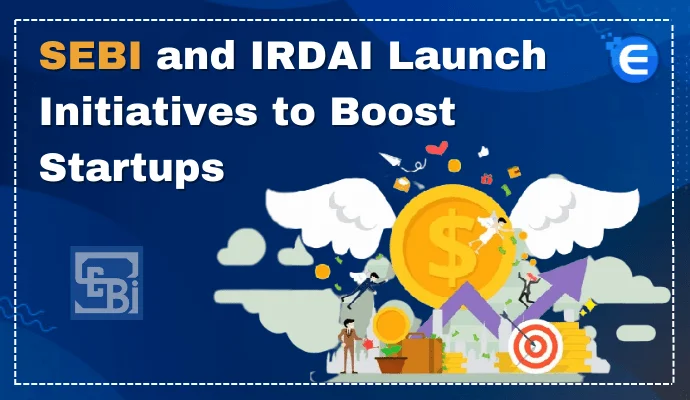 SEBI and IRDAI Launch Initiatives to Boost Startups

E

SEBI

$